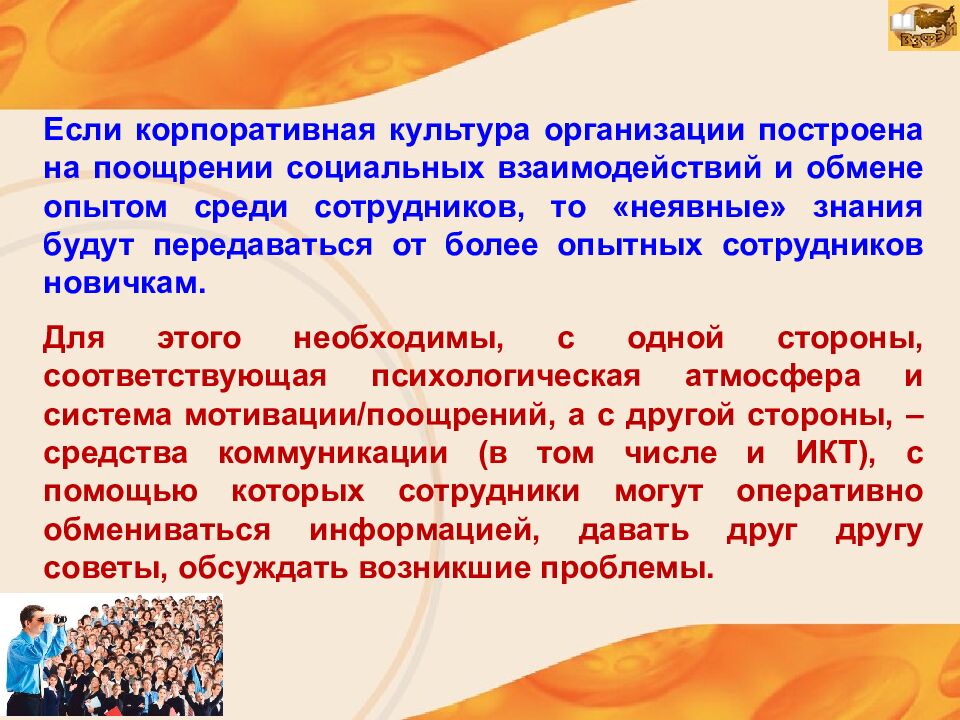 ВЗФЭИ

Если корпоративная культура организации построена на поощрении социальных взаимодействий и обмене опытом среди сотрудников, то «неявные» знания будут передаваться от более опытных сотрудников новичкам.

Для этого необходимы, с одной стороны, соответствующая психологическая атмосфера и система мотивации/поощрений, а с другой стороны, – средства коммуникации (в том числе и ИКТ), с помощью которых сотрудники могут оперативно обмениваться информацией, давать друг другу советы, обсуждать возникшие проблемы.